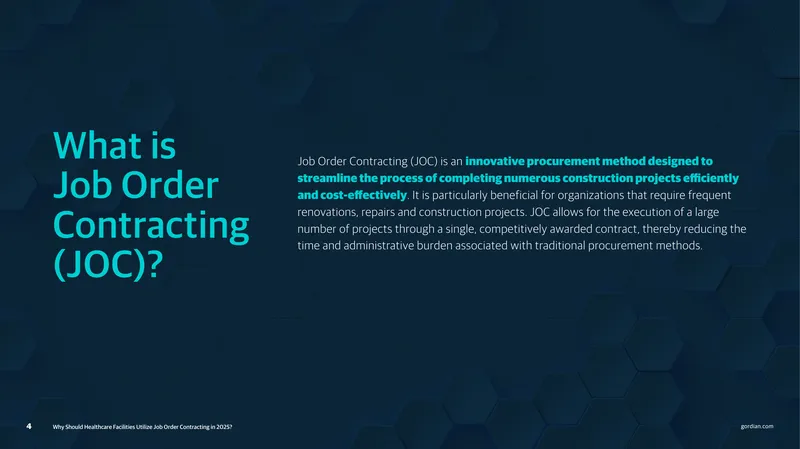 What is Job Order Contracting (JOC)?

Job Order Contracting (JOC) is an innovative procurement method designed to streamline the process of completing numerous construction projects efficiently and cost-effectively. It is particularly beneficial for organizations that require frequent renovations, repairs and construction projects. JOC allows for the execution of a large number of projects through a single, competitively awarded contract, thereby reducing the time and administrative burden associated with traditional procurement methods.

4 Why Should Healthcare Facilities Utilize Job Order Contracting in 2025?

gordian.com